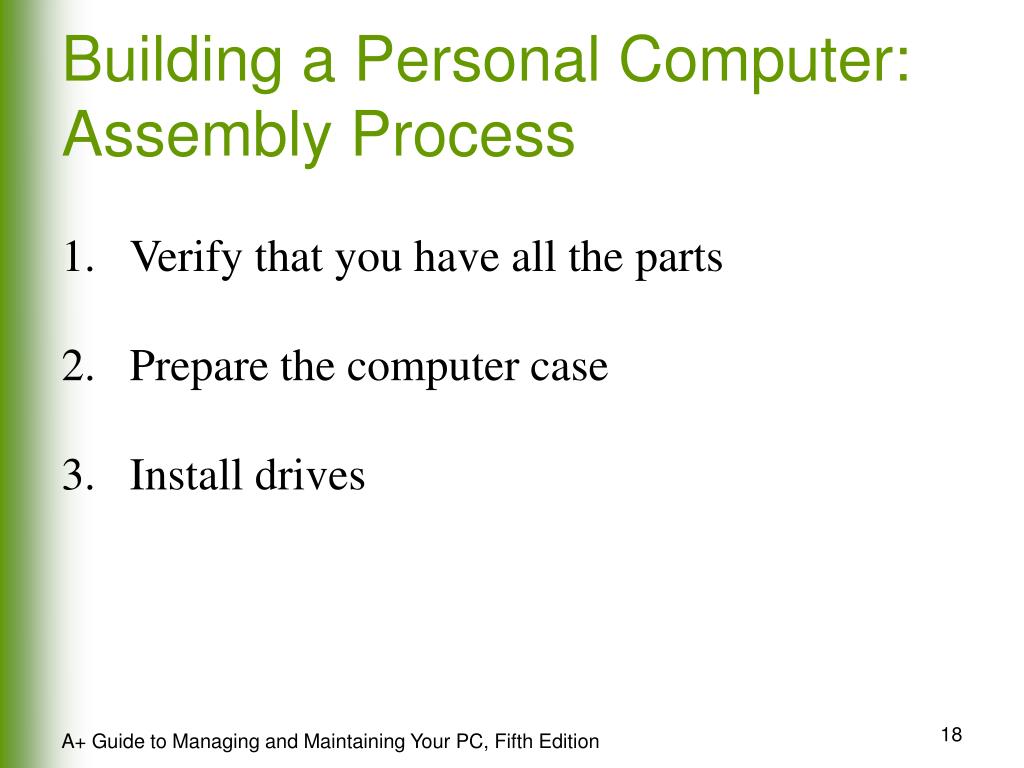 Building a Personal Computer: Assembly Process

1. Verify that you have all the parts

2. Prepare the computer case

3. Install drives

A+ Guide to Managing and Maintaining Your PC, Fifth Edition

18